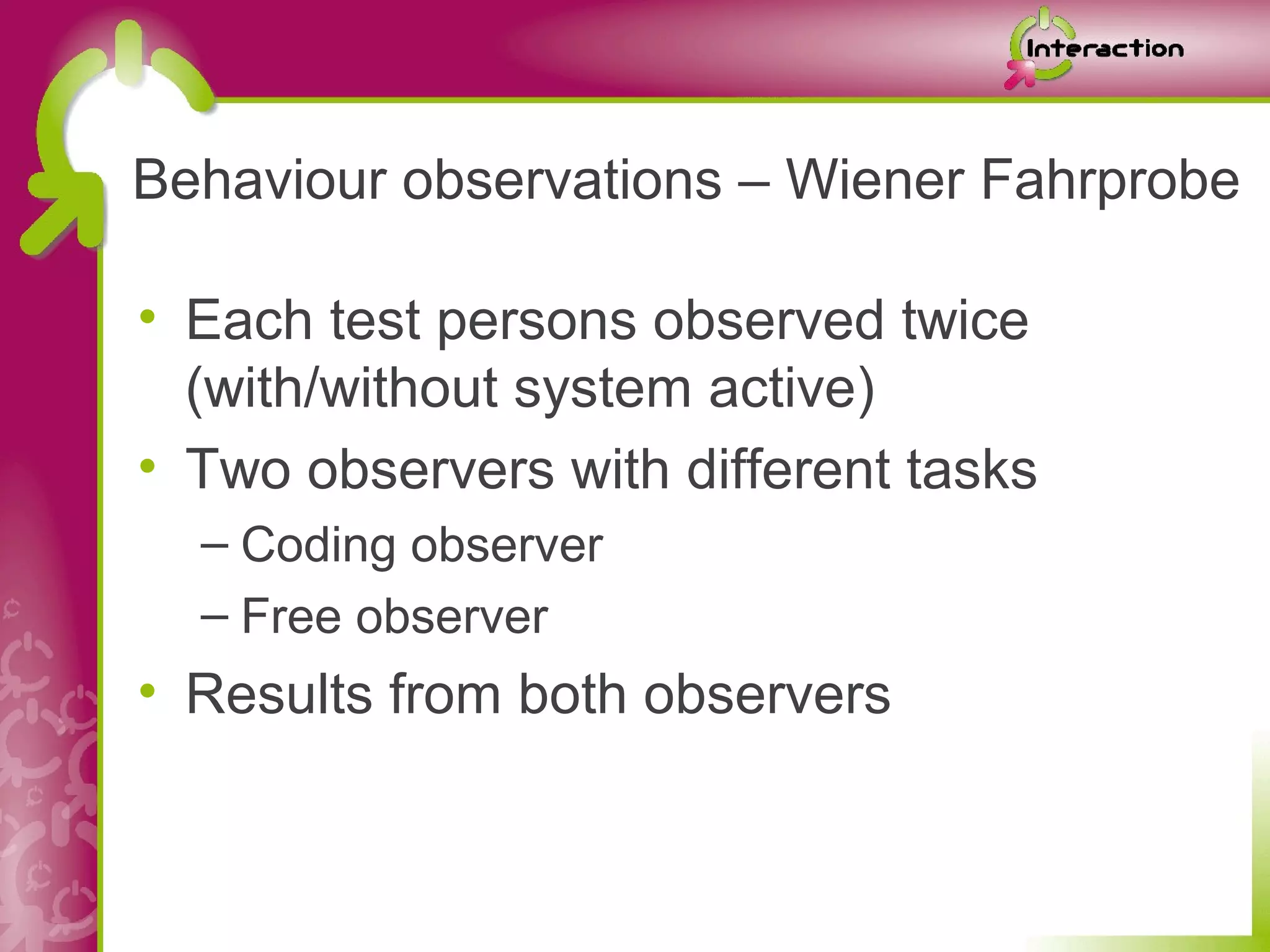 Interaction

Behaviour observations – Wiener Fahrprobe

• Each test persons observed twice (with/without system active)
• Two observers with different tasks
– Coding observer
– Free observer
• Results from both observers